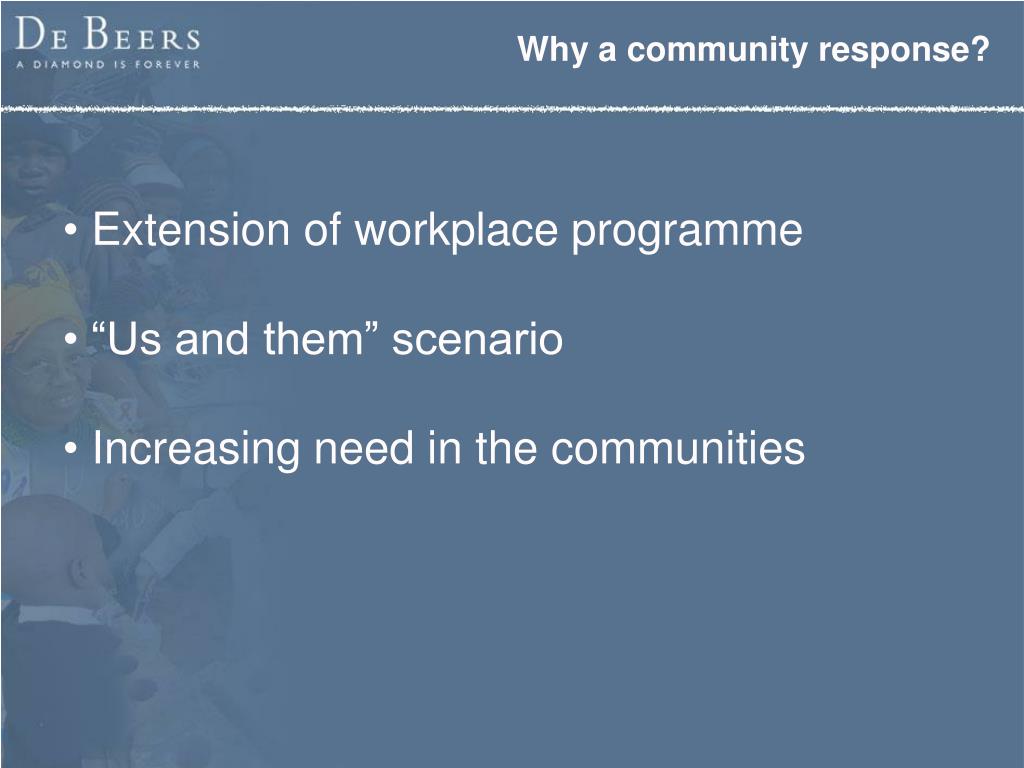 DE BEERS
A DIAMOND IS FOREVER

Why a community response?

• Extension of workplace programme

• “Us and them” scenario

• Increasing need in the communities